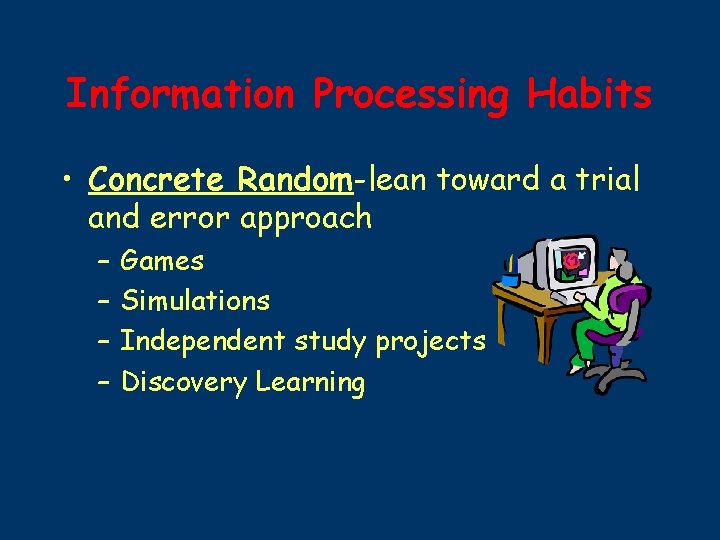 Information Processing Habits

• Concrete Random-lean toward a trial and error approach
 – Games
 – Simulations
 – Independent study projects
 – Discovery Learning